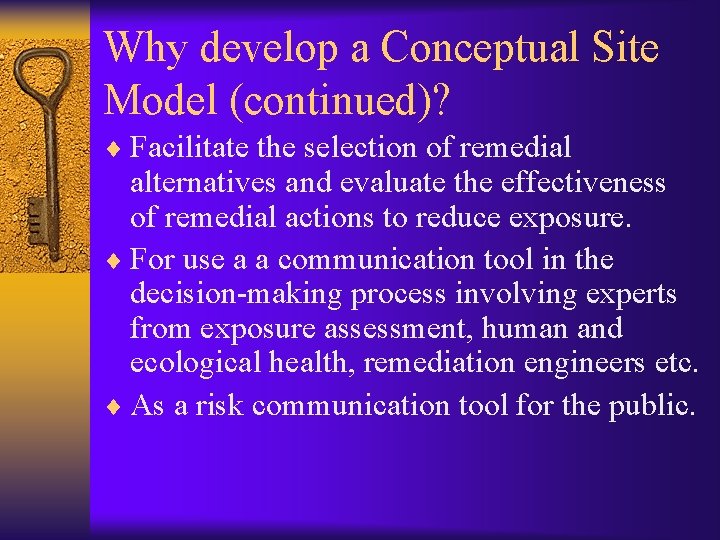 Why develop a Conceptual Site Model (continued)?

♦ Facilitate the selection of remedial alternatives and evaluate the effectiveness of remedial actions to reduce exposure.

♦ For use a a communication tool in the decision-making process involving experts from exposure assessment, human and ecological health, remediation engineers etc.

♦ As a risk communication tool for the public.